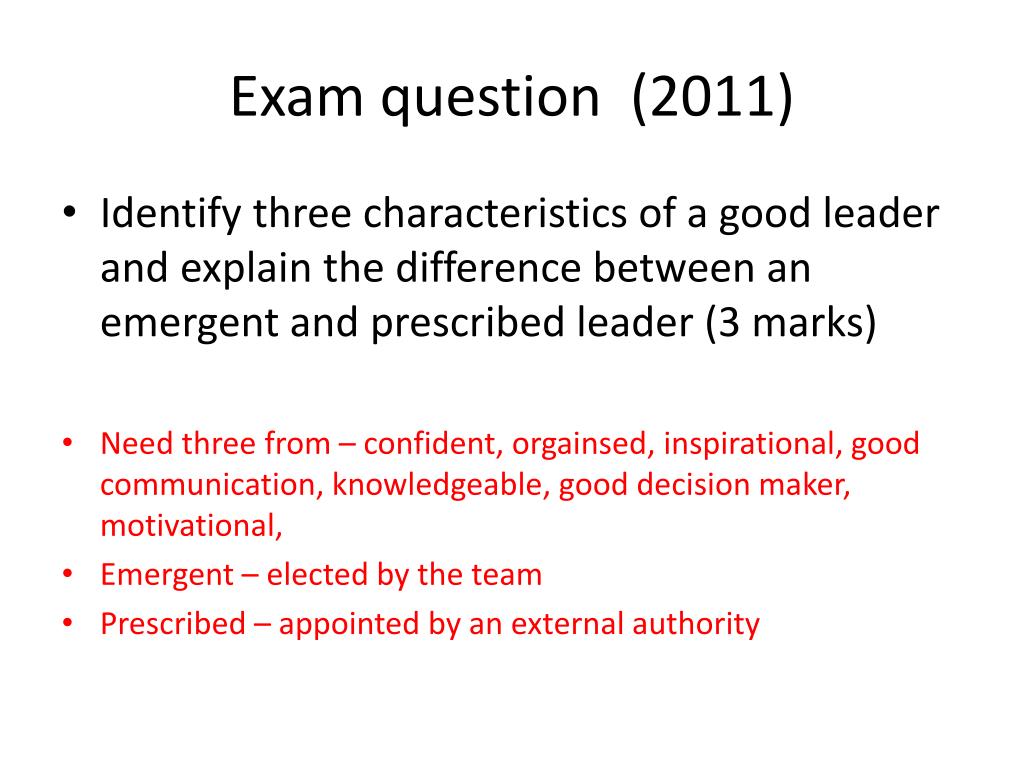 Exam question (2011)

• Identify three characteristics of a good leader and explain the difference between an emergent and prescribed leader (3 marks)

• Need three from – confident, orgainsed, inspirational, good communication, knowledgeable, good decision maker, motivational,
• Emergent – elected by the team
• Prescribed – appointed by an external authority